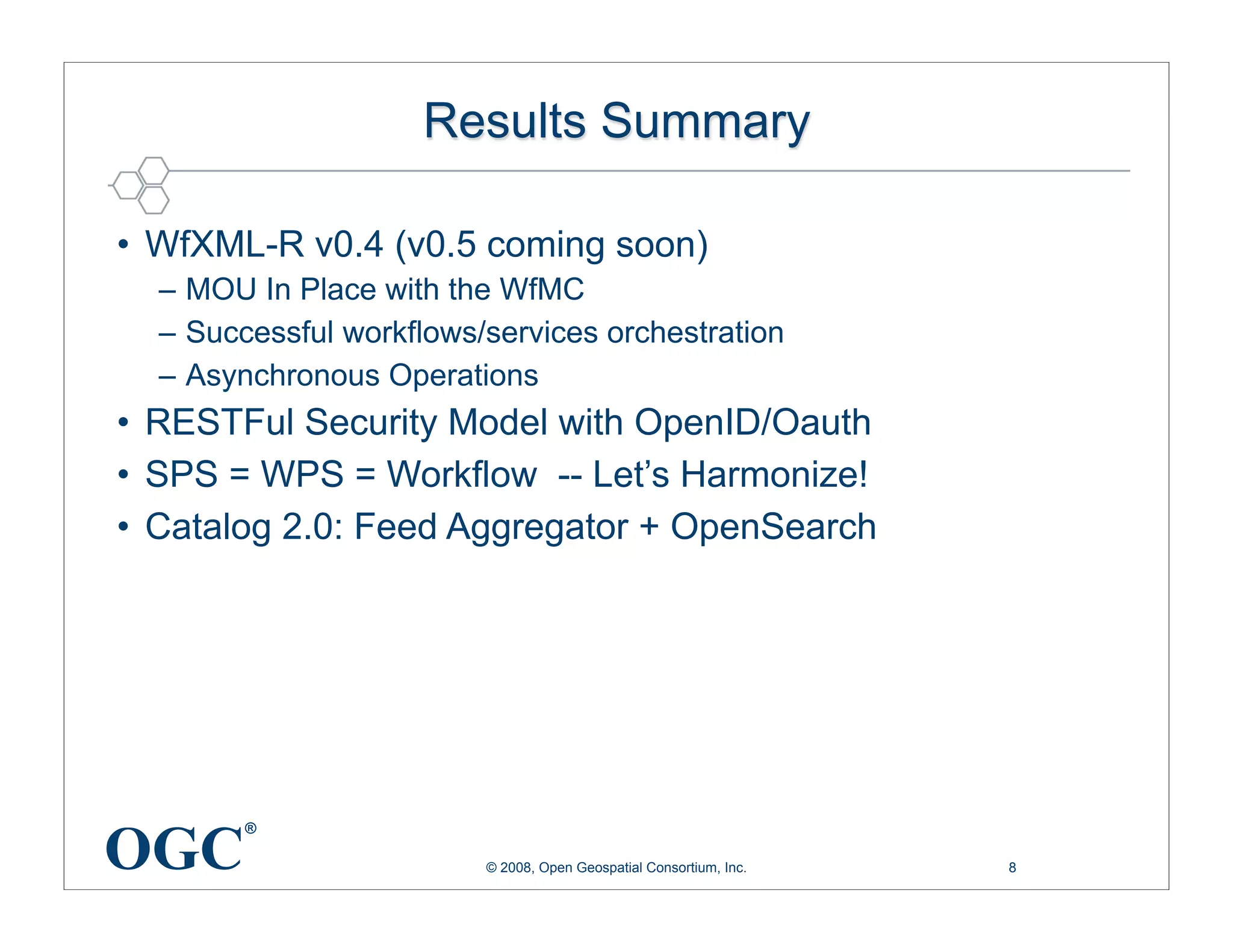 Results Summary

• WfXML-R v0.4 (v0.5 coming soon)
– MOU In Place with the WfMC
– Successful workflows/services orchestration
– Asynchronous Operations
• RESTFul Security Model with OpenID/Oauth
• SPS = WPS = Workflow -- Let's Harmonize!
• Catalog 2.0: Feed Aggregator + OpenSearch

OGC®

© 2008, Open Geospatial Consortium, Inc.

8